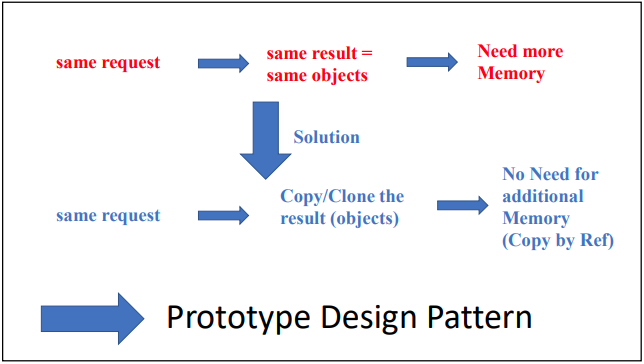 same request

same result =
same objects

Need more
Memory

Solution

same request

Copy/Clone the
result (objects)

No Need for
additional
Memory
(Copy by Ref)

Prototype Design Pattern